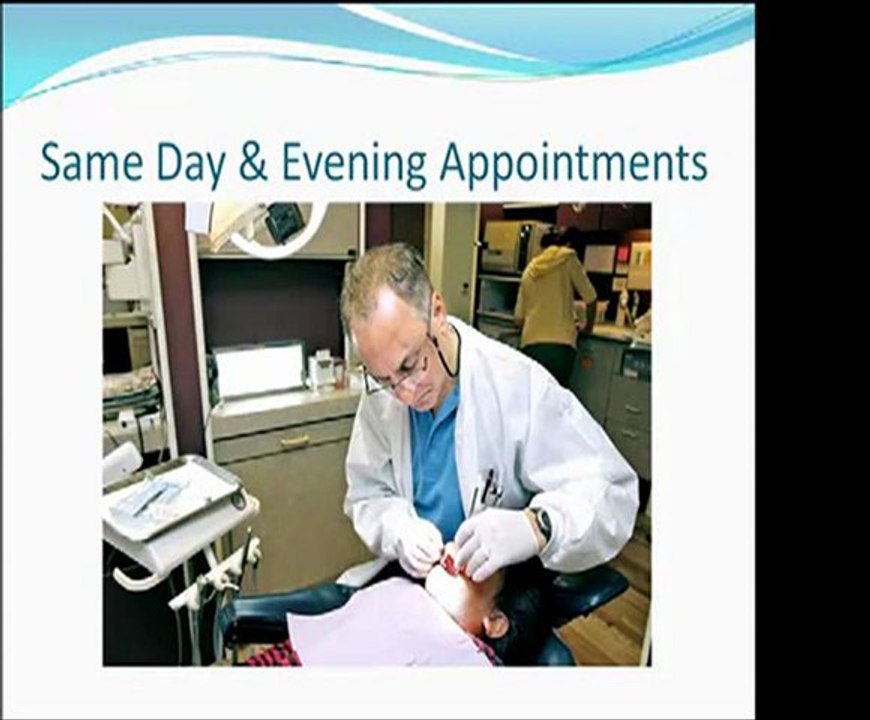 Same Day & Evening Appointments